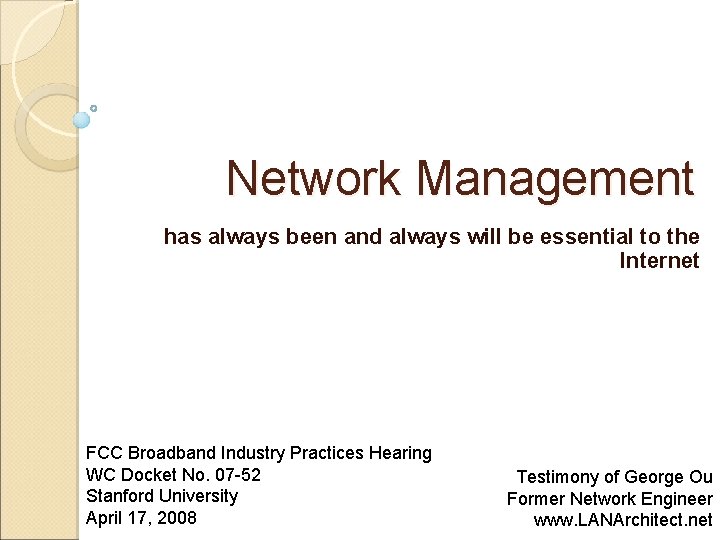 Network Management

has always been and always will be essential to the Internet

FCC Broadband Industry Practices Hearing
WC Docket No. 07-52
Stanford University
April 17, 2008

Testimony of George Ou
Former Network Engineer
www.LANArchitect.net